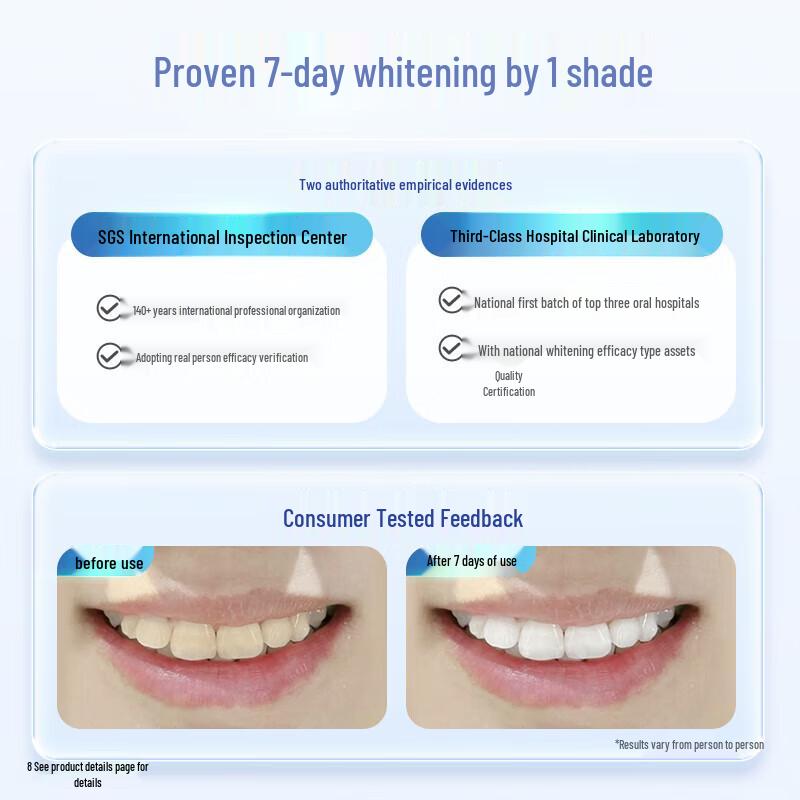 Proven 7-day whitening by 1 shade

Two authoritative empirical evidences

SGS International Inspection Center

140+ years international professional organization

Adopting real person efficacy verification

Third-Class Hospital Clinical Laboratory

National first batch of top three oral hospitals

With national whitening efficacy type assets Quality Certification

Consumer Tested Feedback

before use

After 7 days of use

*Results vary from person to person

8 See product details page for details